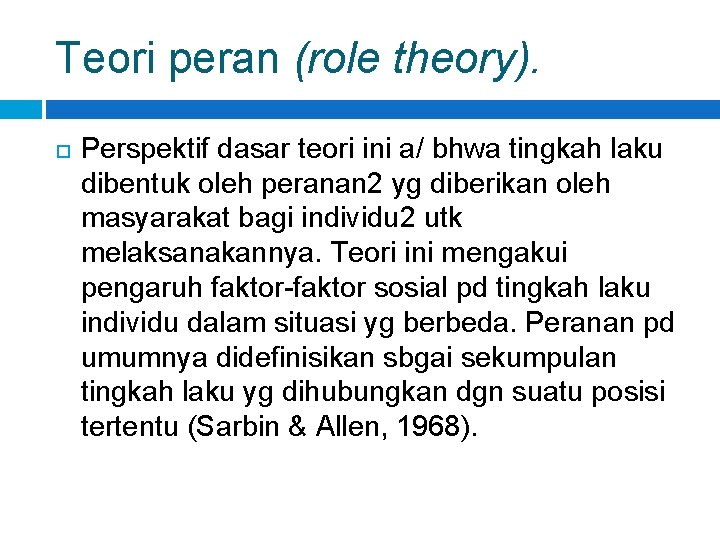 Teori peran (role theory).

Perspektif dasar teori ini a/ bhwa tingkah laku dibentuk oleh peranan2 yg diberikan oleh masyarakat bagi individu2 utk melaksanakannya. Teori ini mengakui pengaruh faktor-faktor sosial pd tingkah laku individu dalam situasi yg berbeda. Peranan pd umumnya didefinisikan sbgai sekumpulan tingkah laku yg dihubungkan dgn suatu posisi tertentu (Sarbin & Allen, 1968).